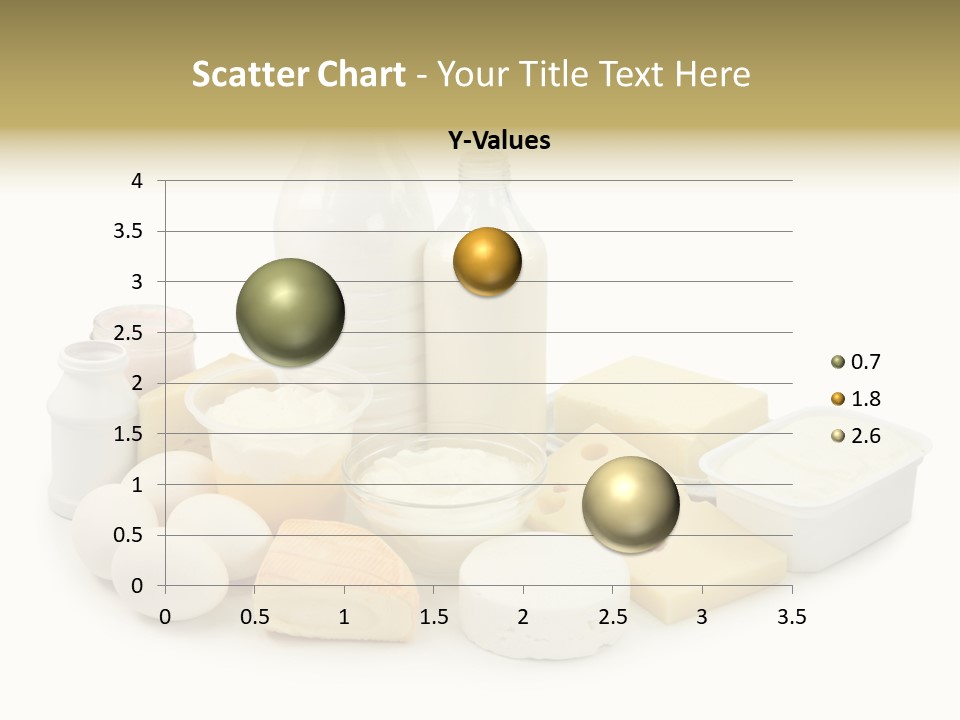 Scatter Chart - Your Title Text Here

Y-Values

4
3.5
3
2.5
2
1.5
1
0.5
0

0 0.5 1 1.5 2 2.5 3 3.5

0.7
1.8
2.6